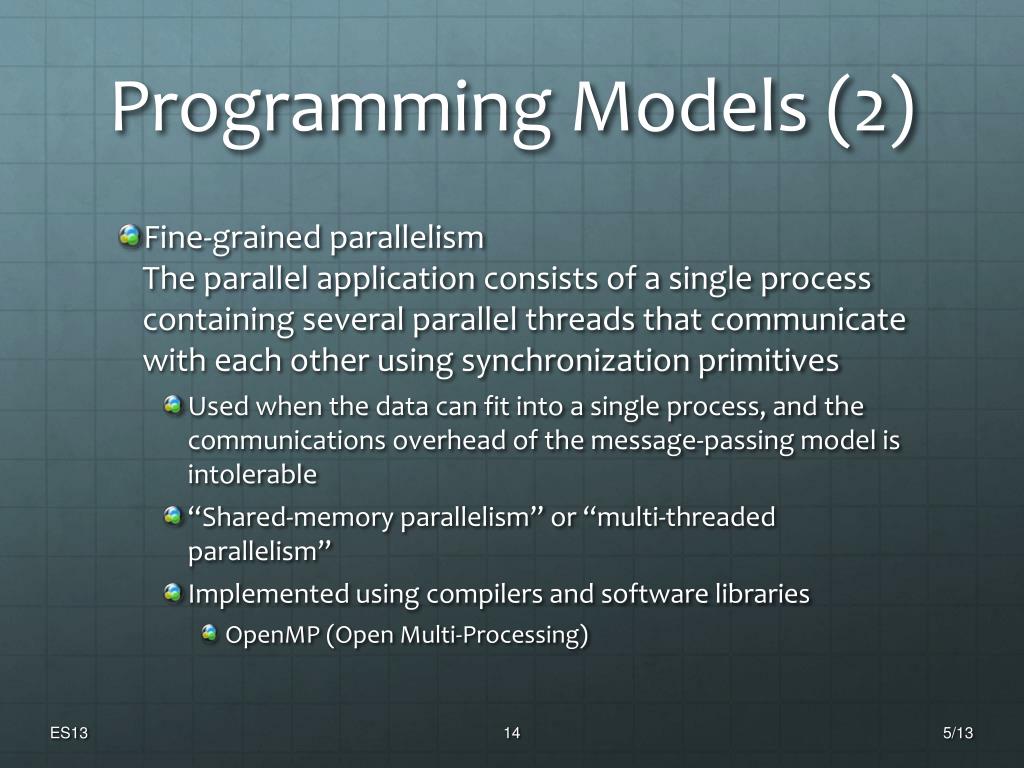 Programming Models (2)

Fine-grained parallelism
The parallel application consists of a single process containing several parallel threads that communicate with each other using synchronization primitives

Used when the data can fit into a single process, and the communications overhead of the message-passing model is intolerable

“Shared-memory parallelism” or “multi-threaded parallelism”

Implemented using compilers and software libraries

OpenMP (Open Multi-Processing)

ES13

14

5/13